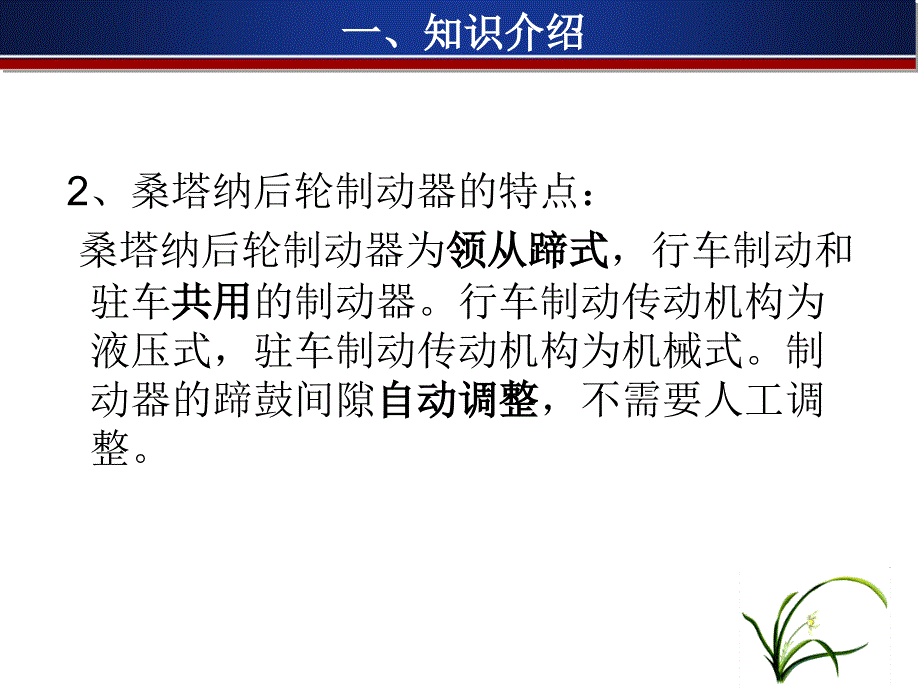 一、知识介绍

2、桑塔纳后轮制动器的特点：

桑塔纳后轮制动器为领从蹄式，行车制动和驻车共用的制动器。行车制动传动机构为液压式，驻车制动传动机构为机械式。制动器的蹄鼓间隙自动调整，不需要人工调整。